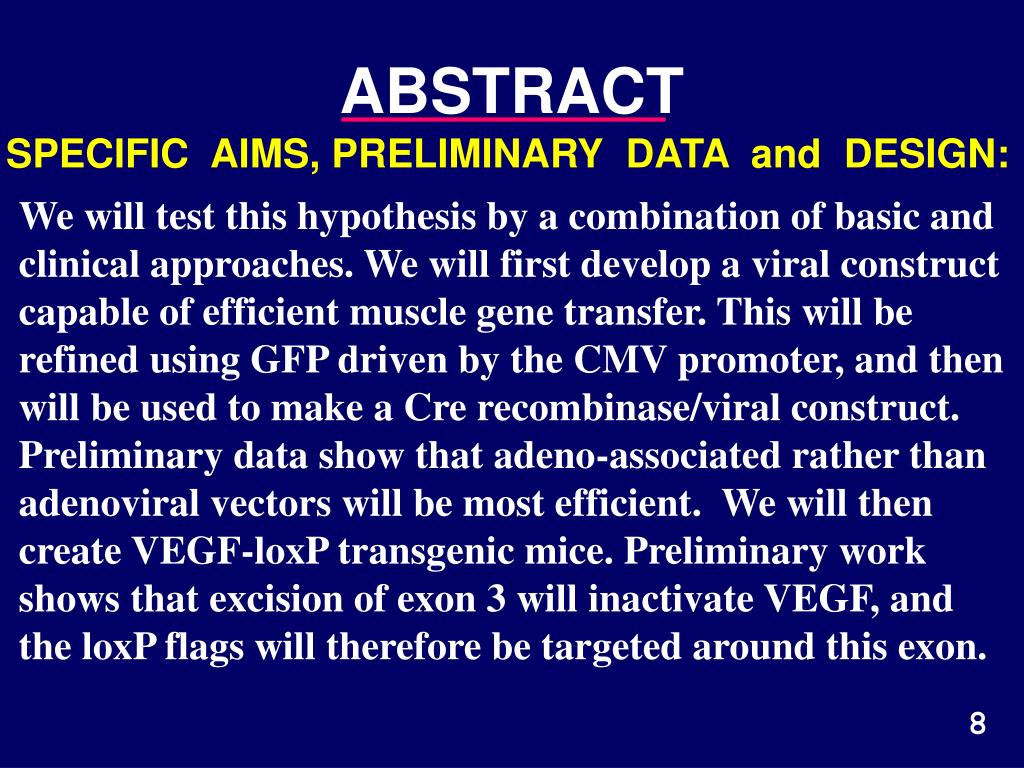 ABSTRACT

SPECIFIC AIMS, PRELIMINARY DATA and DESIGN:

We will test this hypothesis by a combination of basic and clinical approaches. We will first develop a viral construct capable of efficient muscle gene transfer. This will be refined using GFP driven by the CMV promoter, and then will be used to make a Cre recombinase/viral construct. Preliminary data show that adeno-associated rather than adenoviral vectors will be most efficient. We will then create VEGF-loxP transgenic mice. Preliminary work shows that excision of exon 3 will inactivate VEGF, and the loxP flags will therefore be targeted around this exon.

8